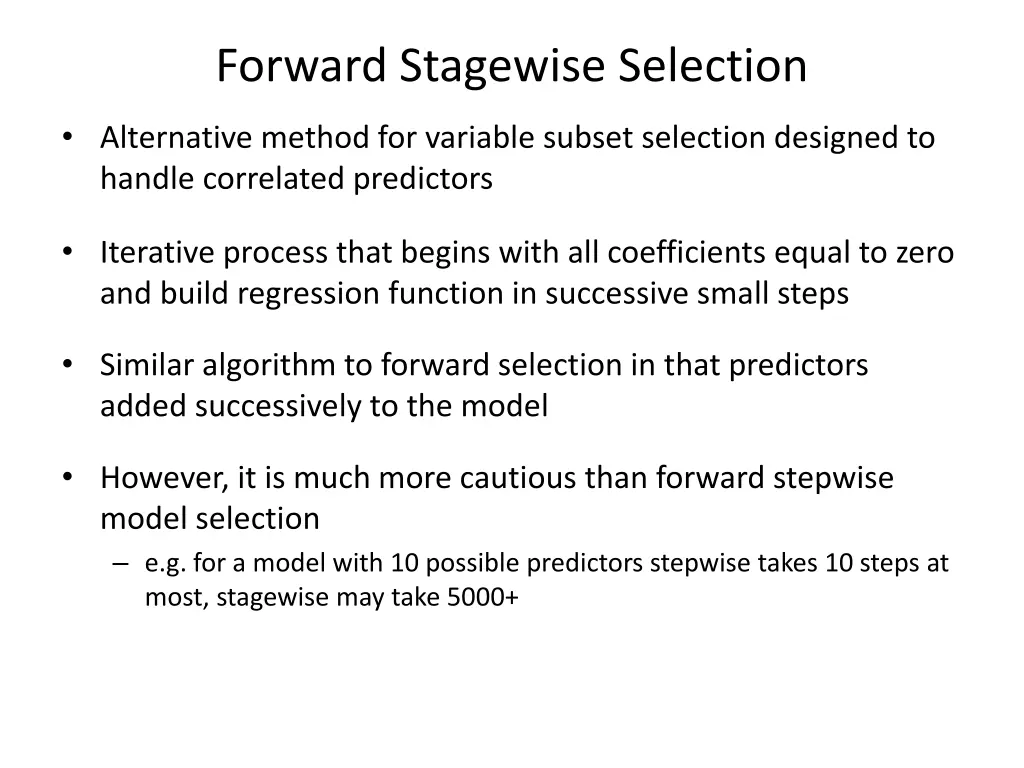 Forward Stagewise Selection

• Alternative method for variable subset selection designed to handle correlated predictors

• Iterative process that begins with all coefficients equal to zero and build regression function in successive small steps

• Similar algorithm to forward selection in that predictors added successively to the model

• However, it is much more cautious than forward stepwise model selection
– e.g. for a model with 10 possible predictors stepwise takes 10 steps at most, stagewise may take 5000+